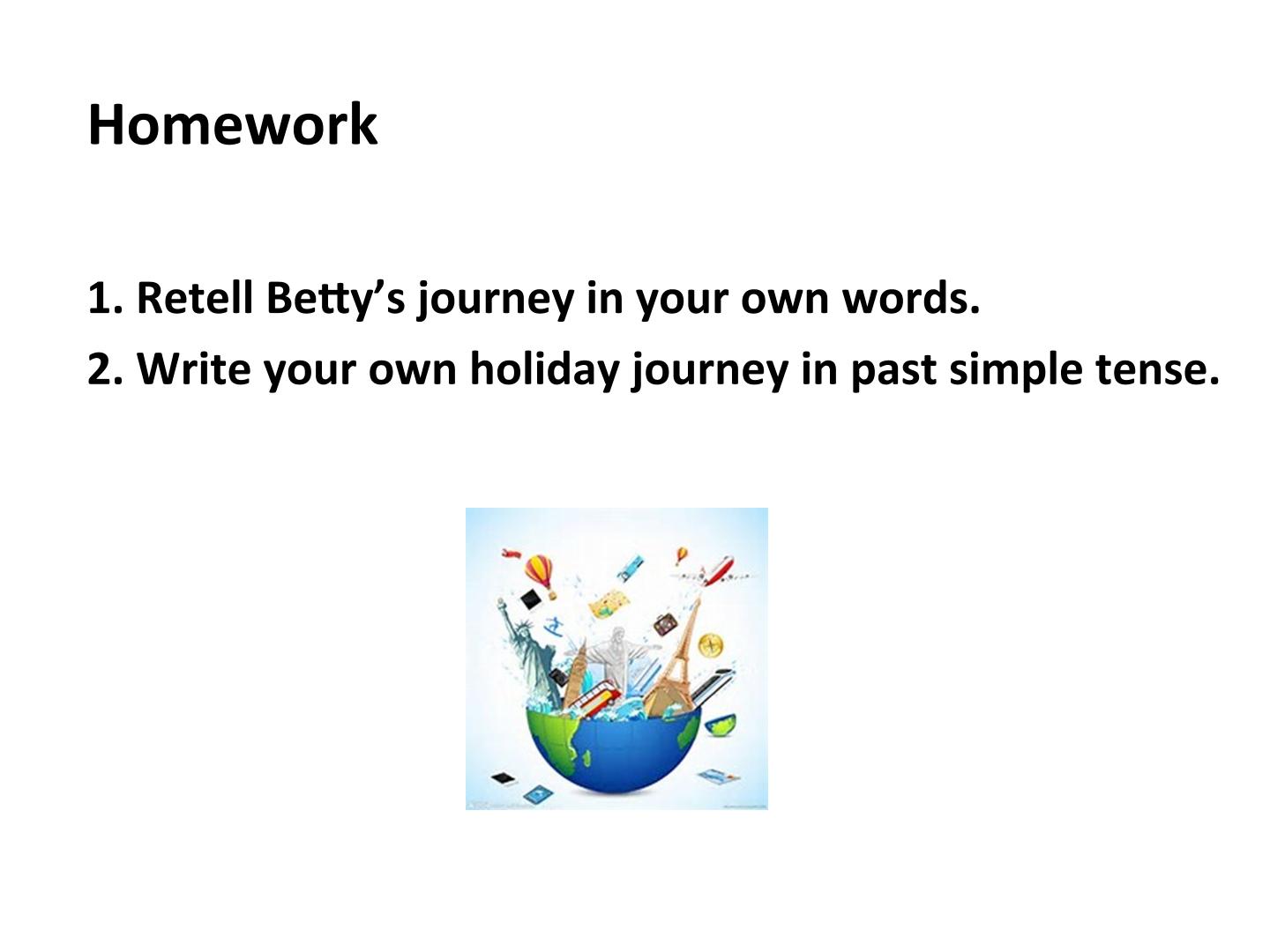 Homework

1. Retell Betty's journey in your own words.
2. Write your own holiday journey in past simple tense.